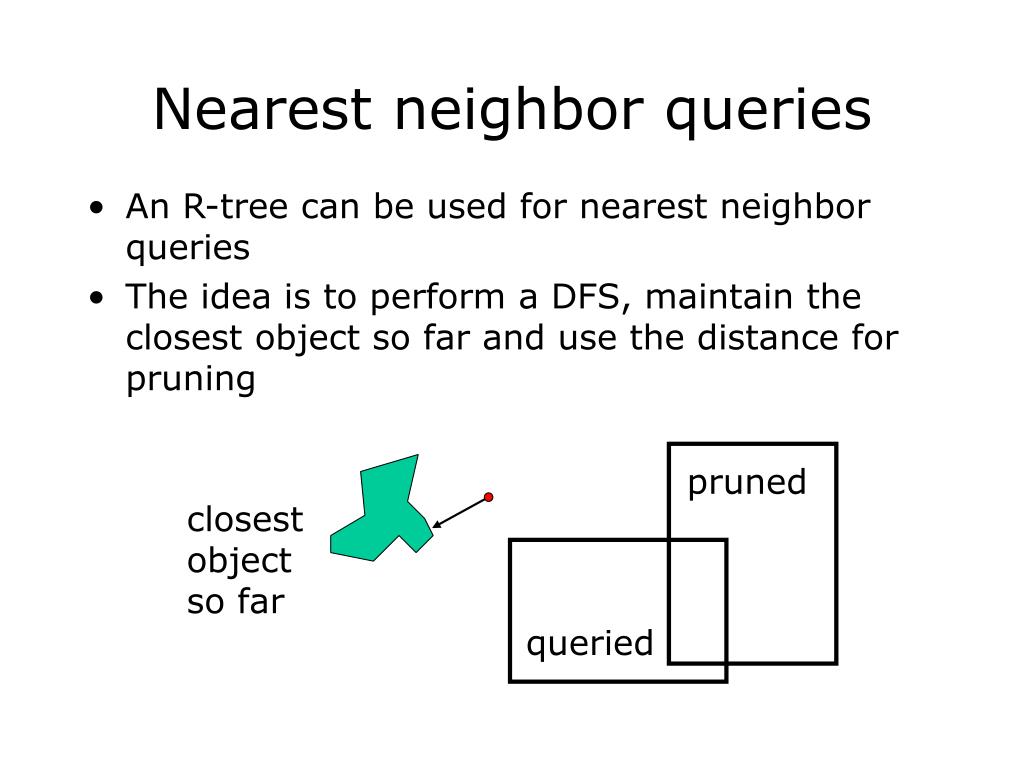 Nearest neighbor queries

• An R-tree can be used for nearest neighbor queries
• The idea is to perform a DFS, maintain the closest object so far and use the distance for pruning

closest object so far

pruned

queried